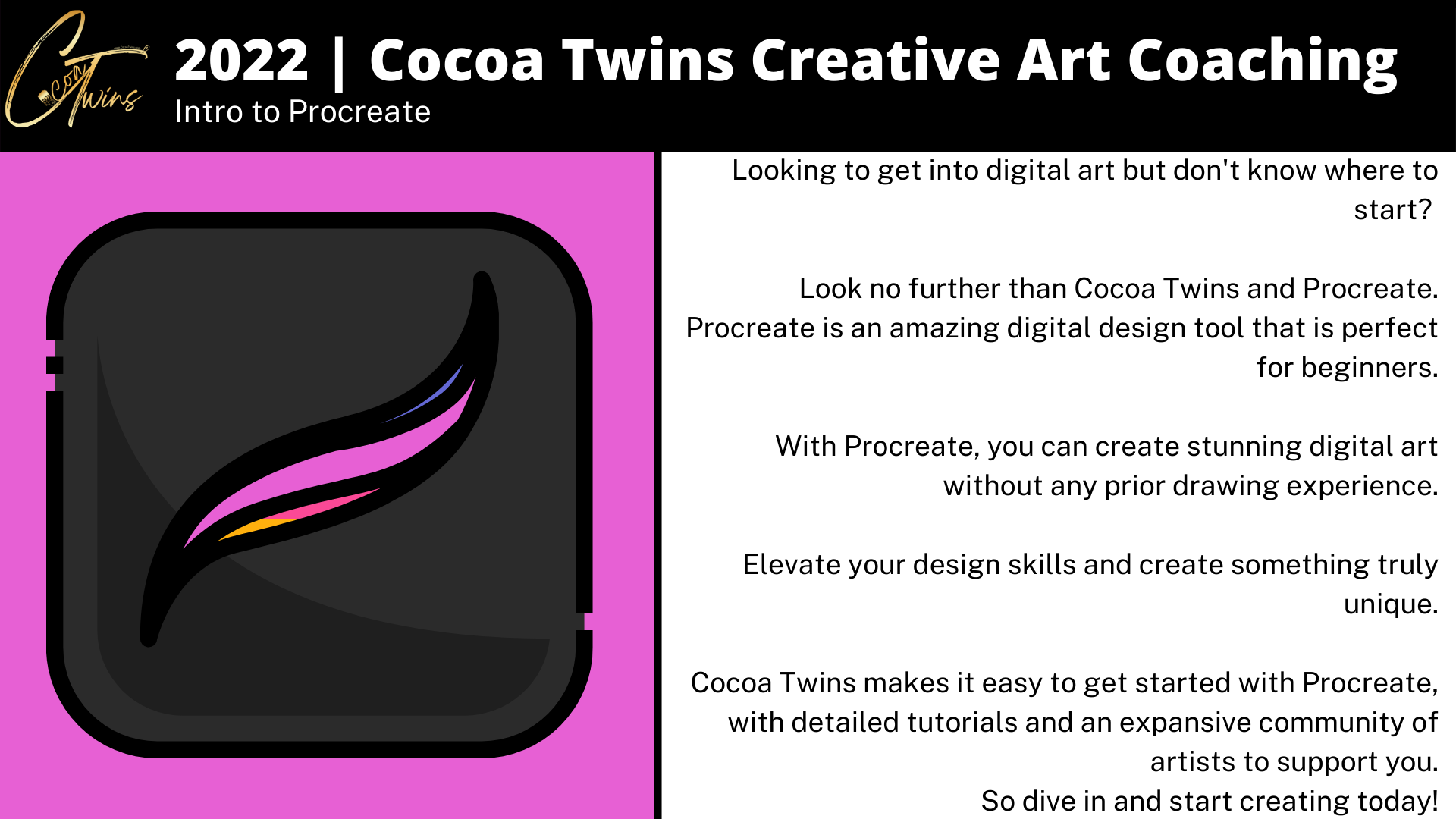 Cocoa Twins

2022 | Cocoa Twins Creative Art Coaching
Intro to Procreate

Looking to get into digital art but don't know where to start?

Look no further than Cocoa Twins and Procreate. Procreate is an amazing digital design tool that is perfect for beginners.

With Procreate, you can create stunning digital art without any prior drawing experience.

Elevate your design skills and create something truly unique.

Cocoa Twins makes it easy to get started with Procreate, with detailed tutorials and an expansive community of artists to support you.
So dive in and start creating today!